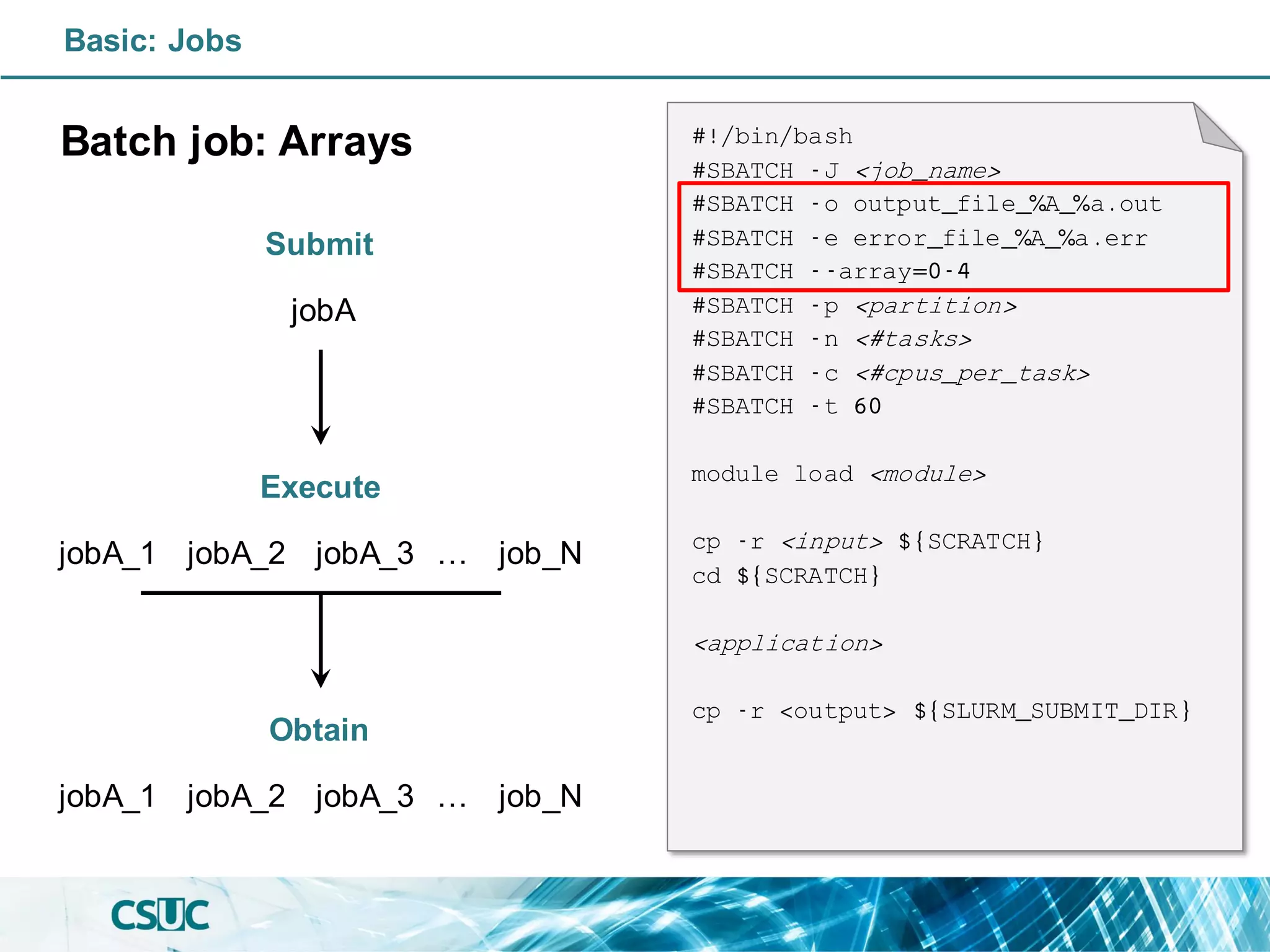 Basic: Jobs

Batch job: Arrays

Submit

jobA

Execute

jobA_1 jobA_2 jobA_3 … job_N

Obtain

jobA_1 jobA_2 jobA_3 … job_N

#!/bin/bash
#SBATCH -J <job_name>
#SBATCH -o output_file_%A_%a.out
#SBATCH -e error_file_%A_%a.err
#SBATCH --array=0-4
#SBATCH -p <partition>
#SBATCH -n <#tasks>
#SBATCH -c <#cpus_per_task>
#SBATCH -t 60

module load <module>

cp -r <input> ${SCRATCH}
cd ${SCRATCH}

<application>

cp -r <output> ${SLURM_SUBMIT_DIR}

CSUC